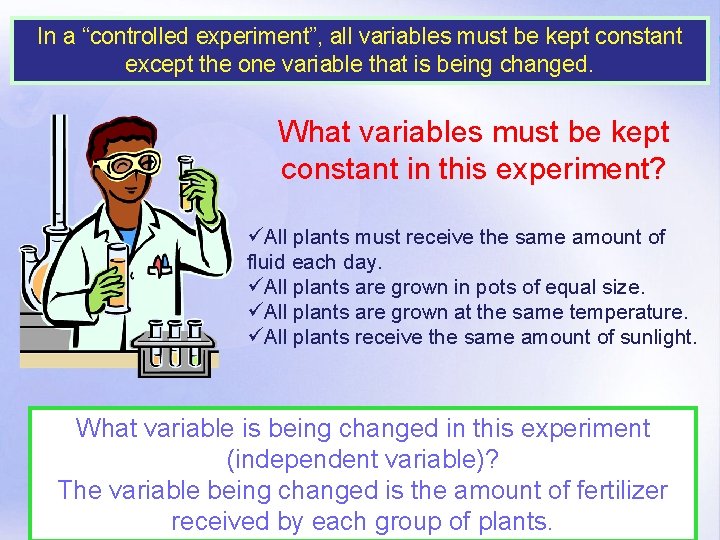 In a “controlled experiment”, all variables must be kept constant except the one variable that is being changed.

What variables must be kept constant in this experiment?

✓All plants must receive the same amount of fluid each day.
✓All plants are grown in pots of equal size.
✓All plants are grown at the same temperature.
✓All plants receive the same amount of sunlight.

What variable is being changed in this experiment (independent variable)?
The variable being changed is the amount of fertilizer received by each group of plants.